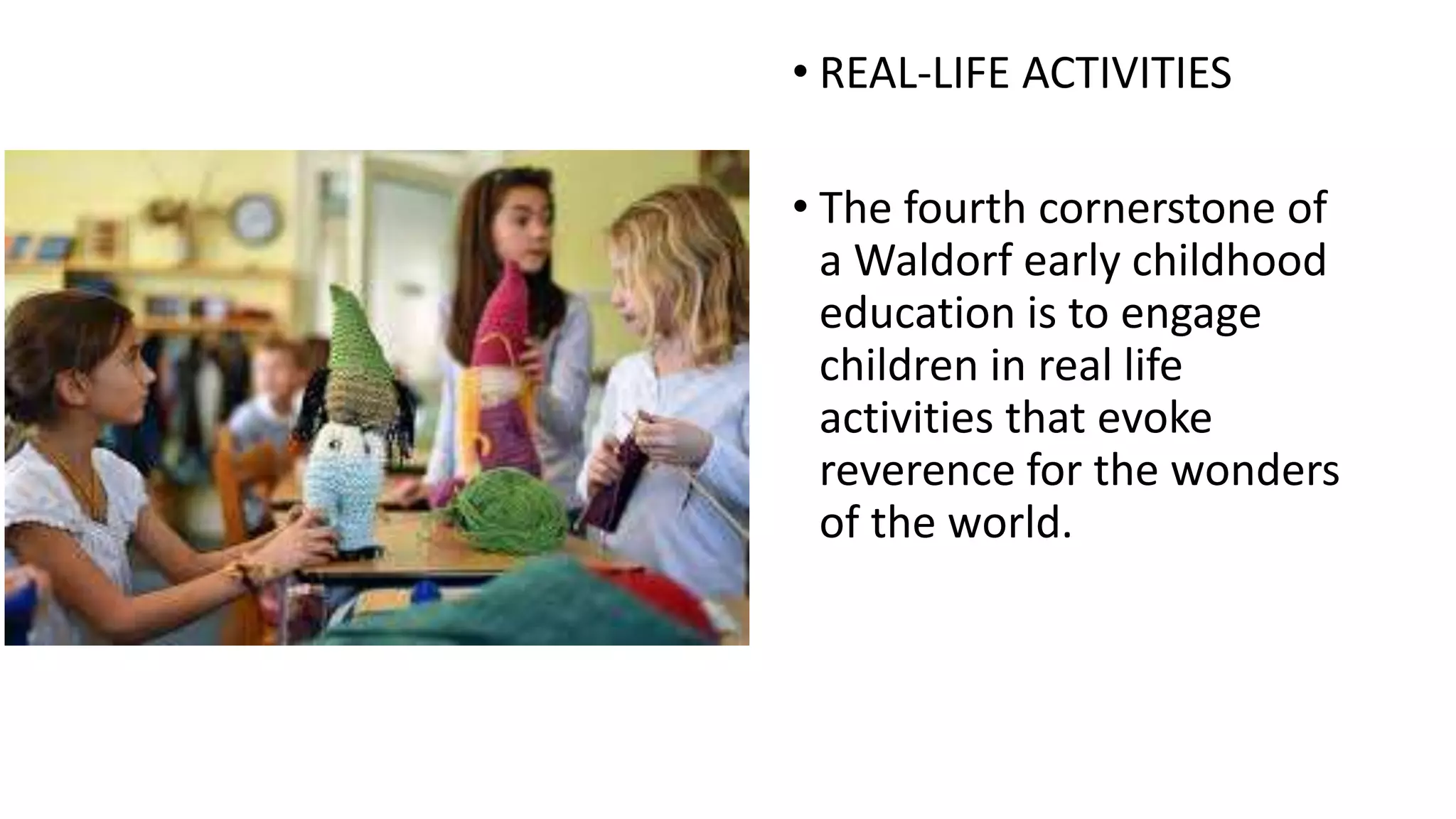 • REAL-LIFE ACTIVITIES

• The fourth cornerstone of a Waldorf early childhood education is to engage children in real life activities that evoke reverence for the wonders of the world.